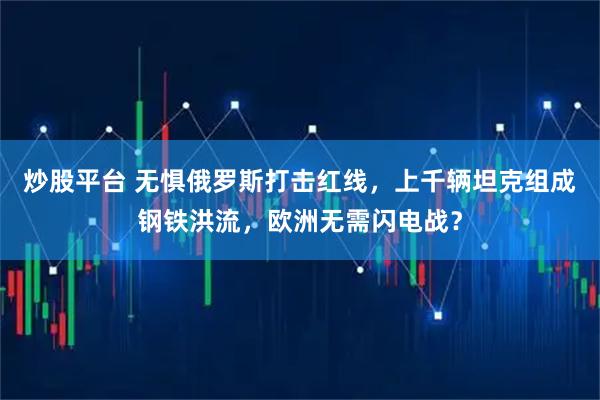 炒股平台 无惧俄罗斯打击红线，上千辆坦克组成钢铁洪流，欧洲无需闪电战？